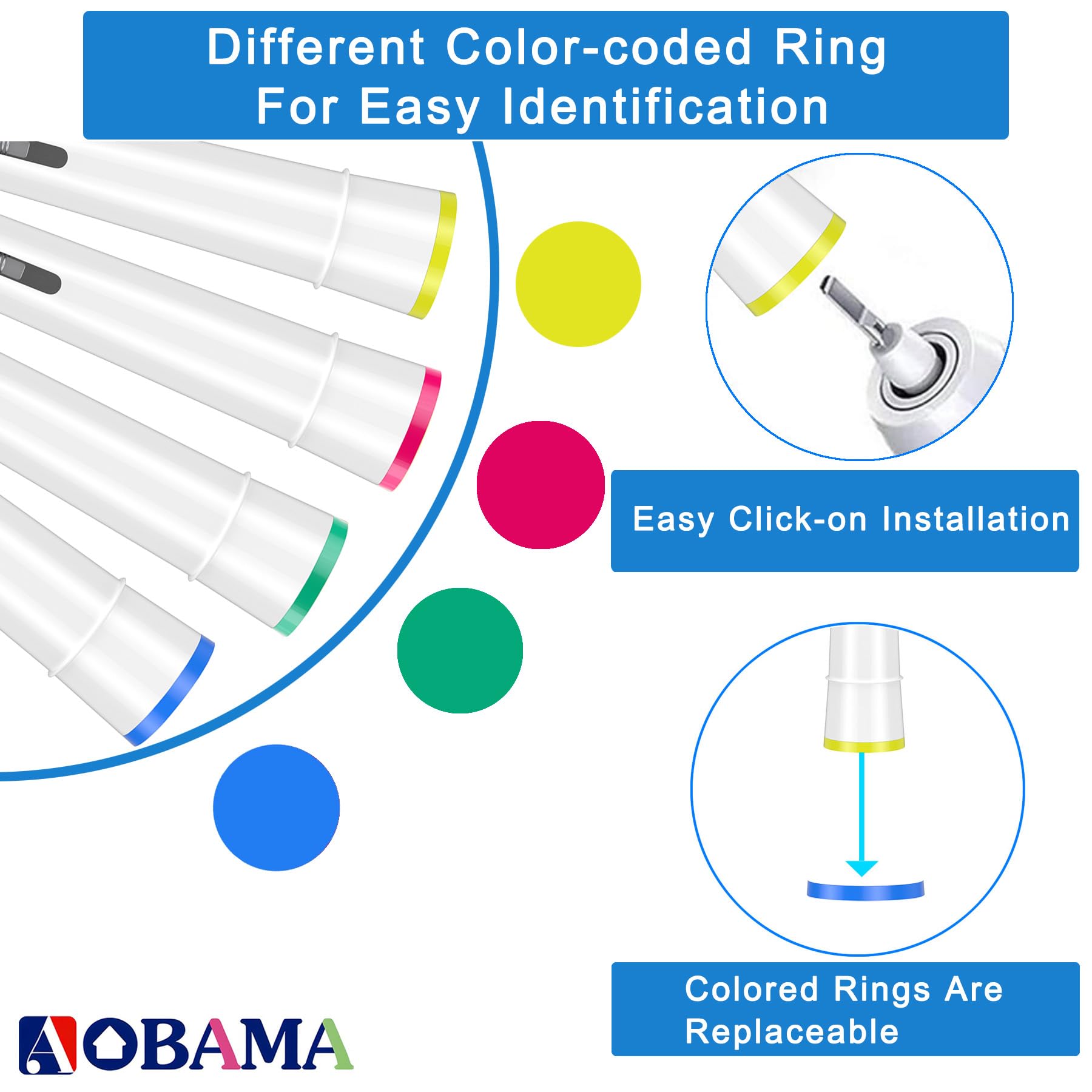 Different Color-coded Ring
For Easy Identification

Easy Click-on Installation

Colored Rings Are Replaceable

AOBAMA